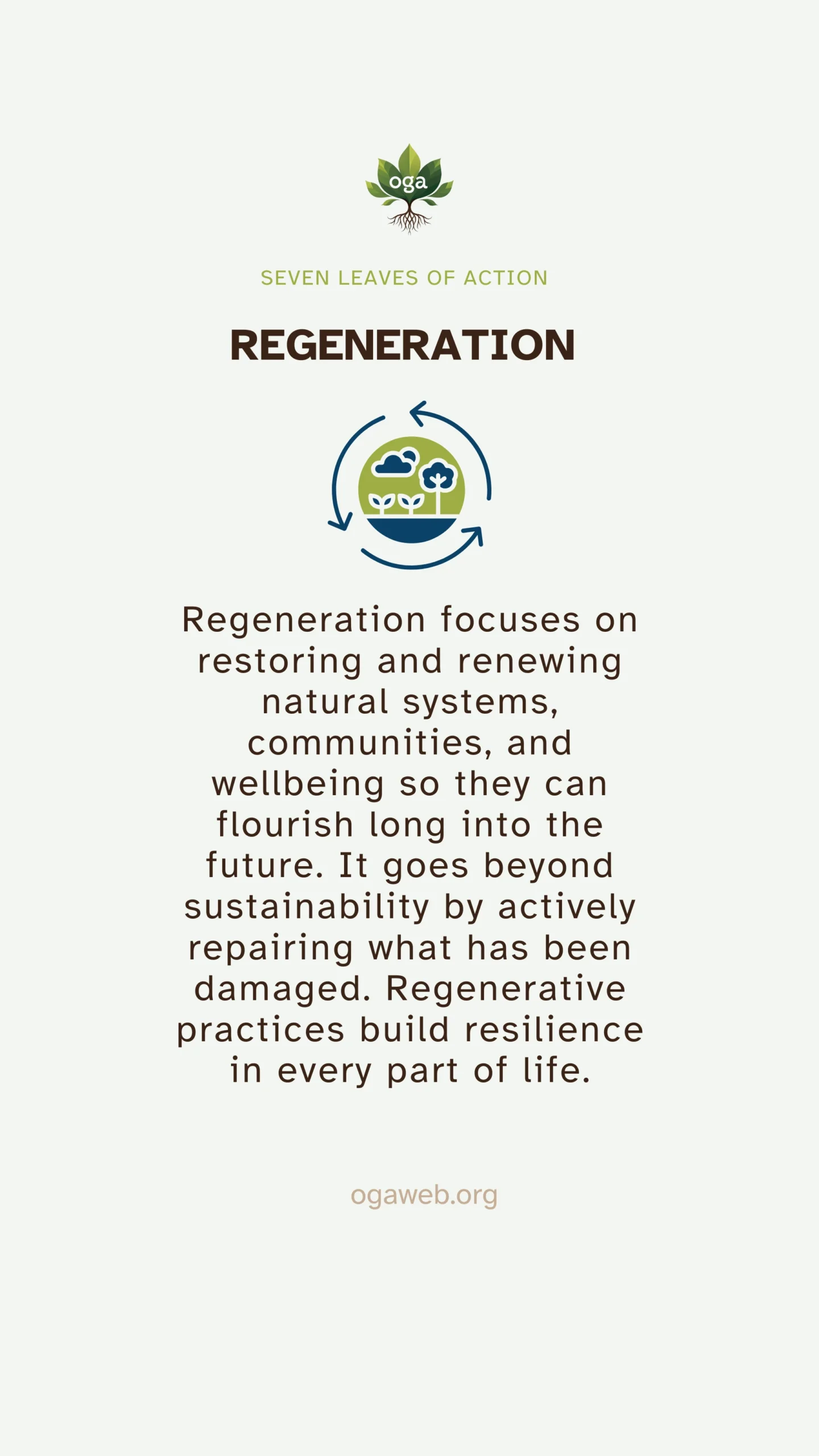 oga

SEVEN LEAVES OF ACTION

REGENERATION

Regeneration focuses on restoring and renewing natural systems, communities, and wellbeing so they can flourish long into the future. It goes beyond sustainability by actively repairing what has been damaged. Regenerative practices build resilience in every part of life.

ogaweb.org